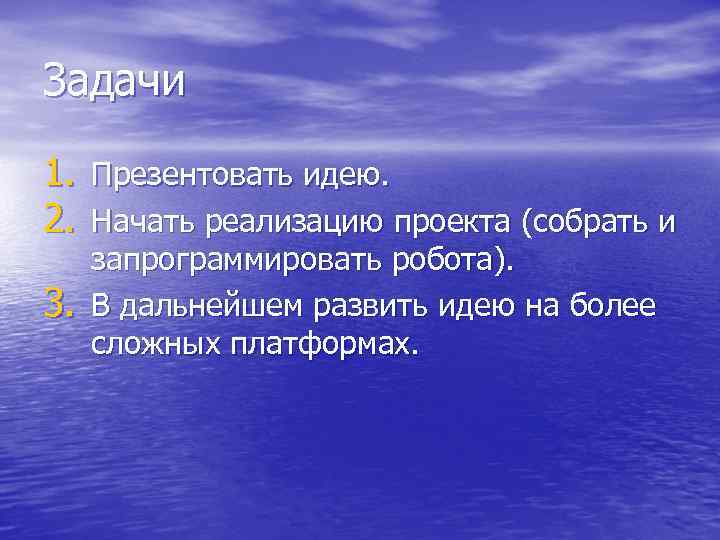 Задачи

1. Презентовать идею.
2. Начать реализацию проекта (собрать и запрограммировать робота).
3. В дальнейшем развить идею на более сложных платформах.